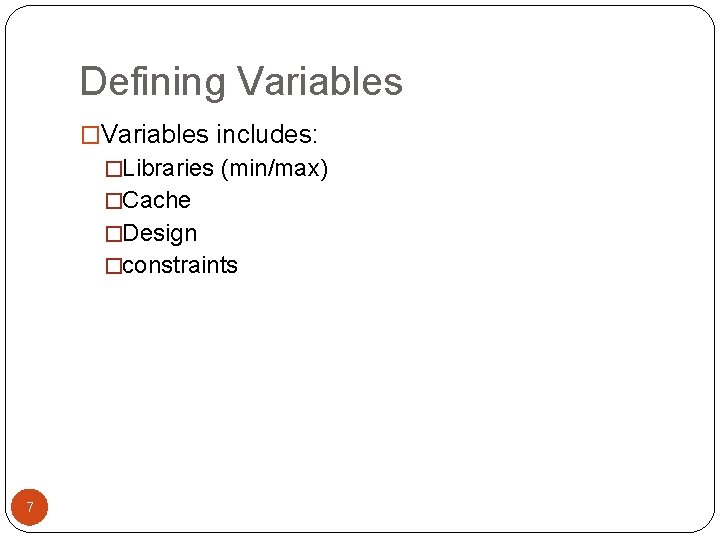 Defining Variables

□Variables includes:

□Libraries (min/max)

□Cache

□Design

□constraints

7